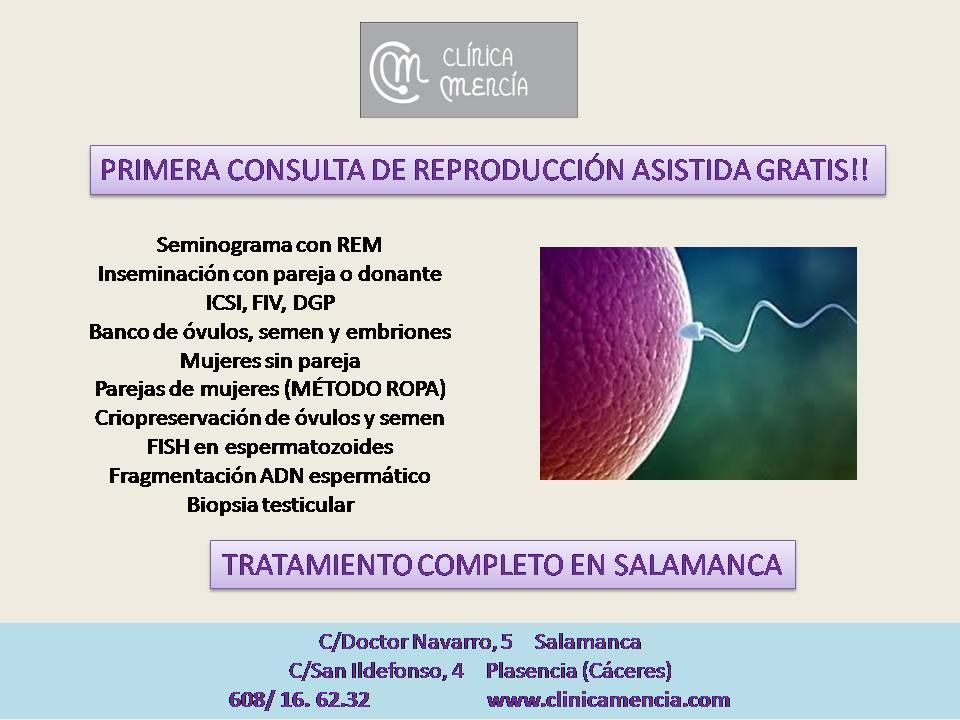 CLÍNICA MENCÍA

PRIMERA CONSULTA DE REPRODUCCIÓN ASISTIDA GRATIS!!

Seminograma con REM
Inseminación con pareja o donante
ICSI, FIV, DGP
Banco de óvulos, semen y embriones
Mujeres sin pareja
Parejas de mujeres (MÉTODO ROPA)
Criopreservación de óvulos y semen
FISH en espermatozoides
Fragmentación ADN espermático
Biopsia testicular

TRATAMIENTO COMPLETO EN SALAMANCA

C/Doctor Navarro, 5 Salamanca
C/San Ildefonso, 4 Plasencia (Cáceres)
608/ 16. 62.32 www.clinicamencia.com